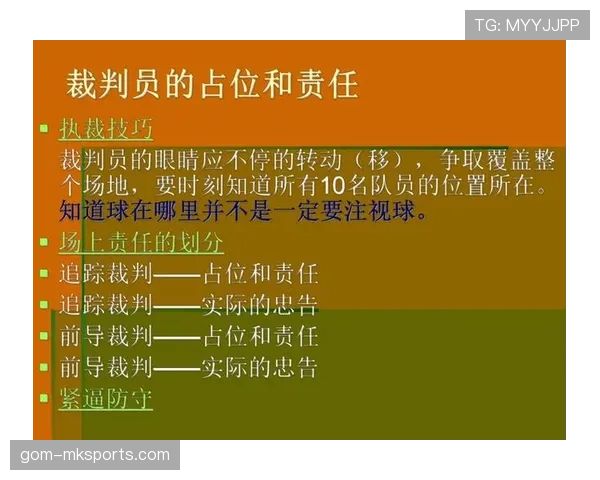 TG: MYYJJPP

裁判员的占位和责任

执裁技巧

裁判员的眼睛应不停的转动（移），争取覆盖整个场地，要时刻知道所有10名队员的位置所在。知道球在哪里并不是一定要注视球。

场上责任的划分

追踪裁判——占位和责任

追踪裁判——实际的忠告

前导裁判——占位和责任

前导裁判——实际的忠告

紧逼防守

gom-mksports.com